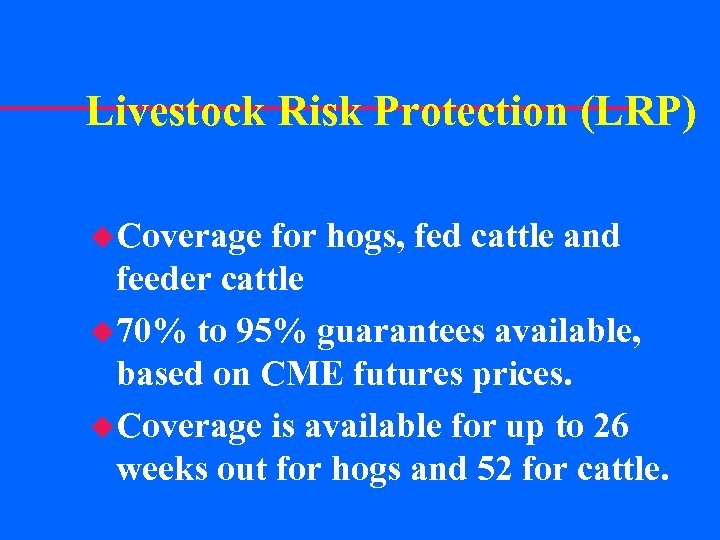 Livestock Risk Protection (LRP)

Coverage for hogs, fed cattle and feeder cattle

70% to 95% guarantees available, based on CME futures prices.

Coverage is available for up to 26 weeks out for hogs and 52 for cattle.